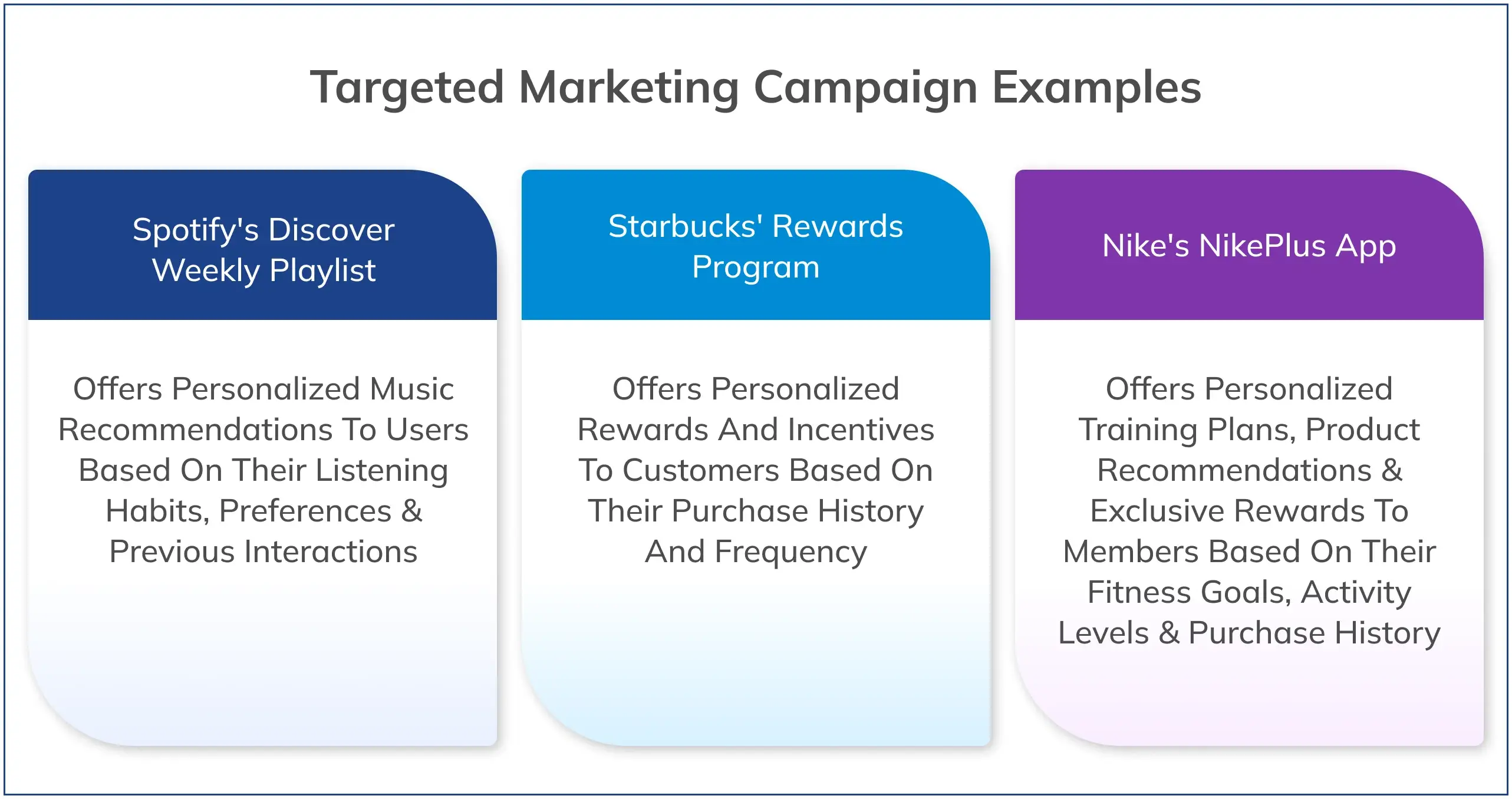 Targeted Marketing Campaign Examples

Spotify's Discover Weekly Playlist

Offers Personalized Music Recommendations To Users Based On Their Listening Habits, Preferences & Previous Interactions

Starbucks' Rewards Program

Offers Personalized Rewards And Incentives To Customers Based On Their Purchase History And Frequency

Nike's NikePlus App

Offers Personalized Training Plans, Product Recommendations & Exclusive Rewards To Members Based On Their Fitness Goals, Activity Levels & Purchase History